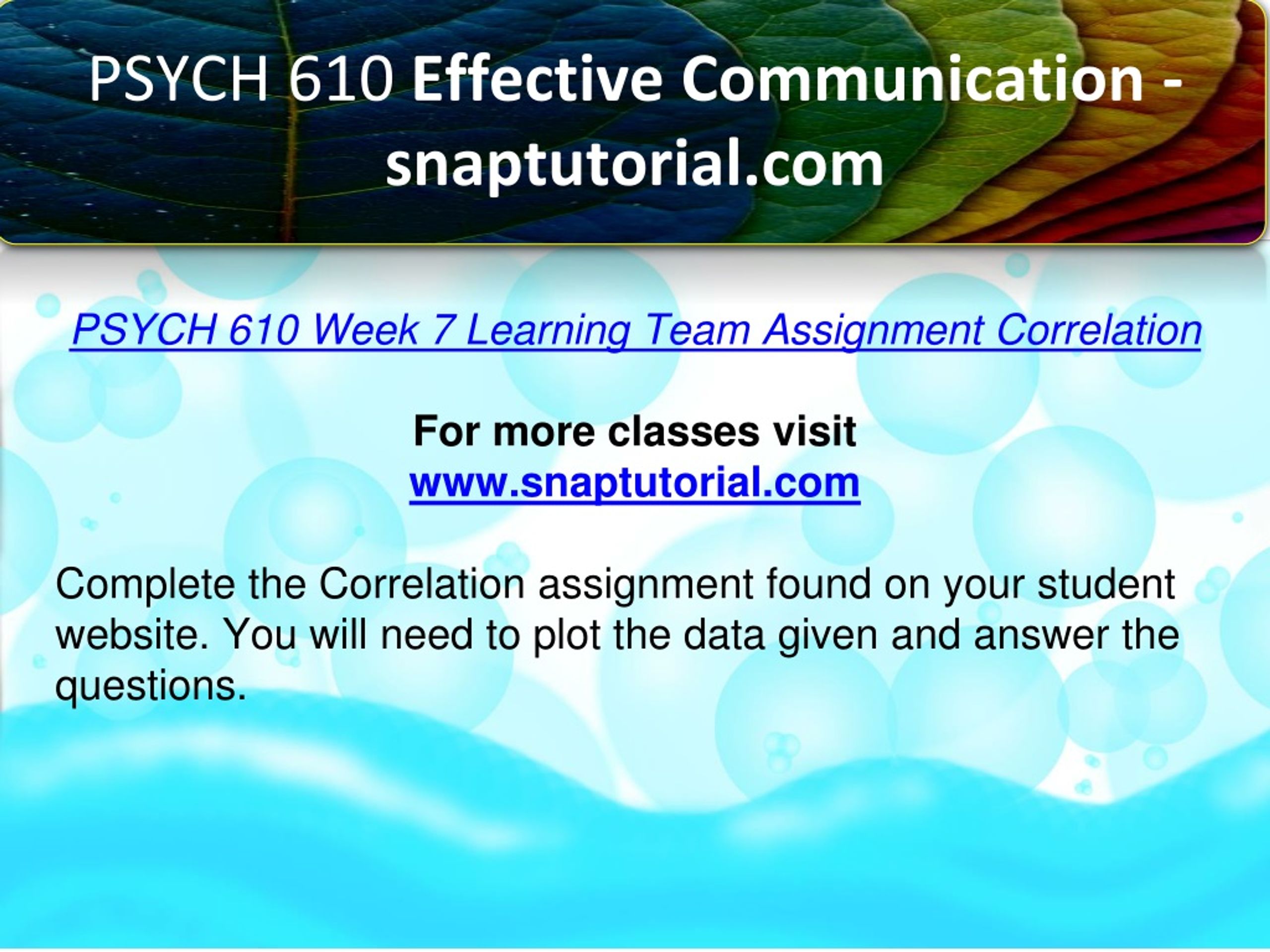 PSYCH 610 Effective Communication - snaptutorial.com

PSYCH 610 Week 7 Learning Team Assignment Correlation

For more classes visit
www.snaptutorial.com

Complete the Correlation assignment found on your student website. You will need to plot the data given and answer the questions.